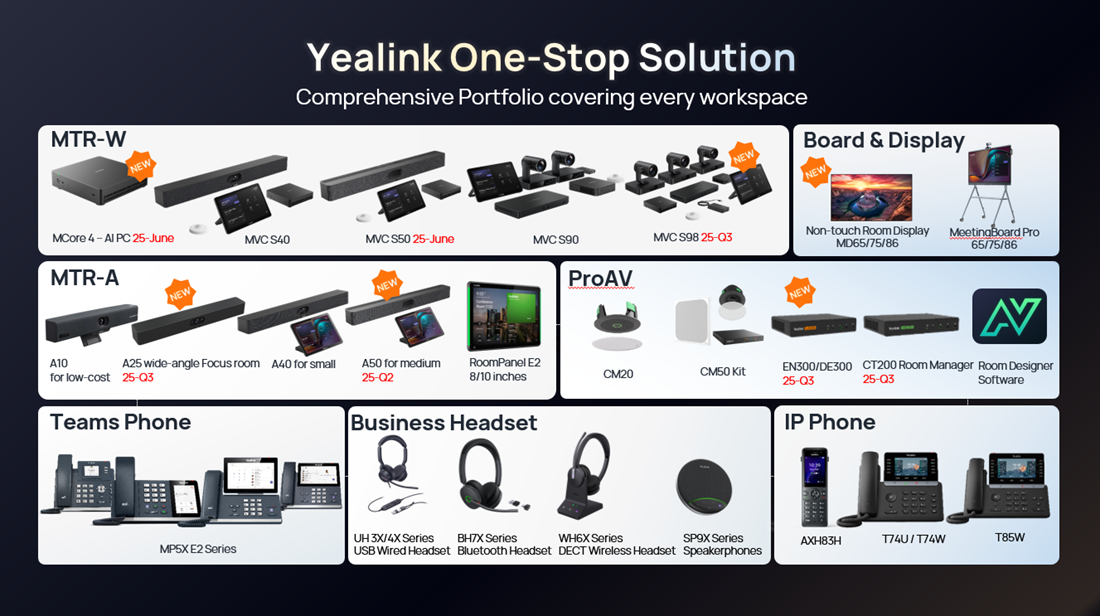 Yealink One-Stop Solution
Comprehensive Portfolio covering every workspace

MTR-W
NEW
MCore 4 – AI PC 25-June
MVC S40
MVC S50 25-June
MVC S90
NEW
MVC S98 25-Q3

Board & Display
NEW
Non-touch Room Display MD65/75/86
MeetingBoard Pro 65/75/86

MTR-A
A10 for low-cost
NEW
A25 wide-angle Focus room 25-Q3
A40 for small
NEW
A50 for medium 25-Q2
RoomPanel E2 8/10 inches

ProAV
CM20
CM50 Kit
NEW
EN300/DE300 25-Q3
CT200 Room Manager 25-Q3
Room Designer Software

Teams Phone
MP5X E2 Series

Business Headset
UH 3X/4X Series USB Wired Headset
BH7X Series Bluetooth Headset
WH6X Series DECT Wireless Headset
SP9X Series Speakerphones

IP Phone
AXH83H
T74U / T74W
T85W